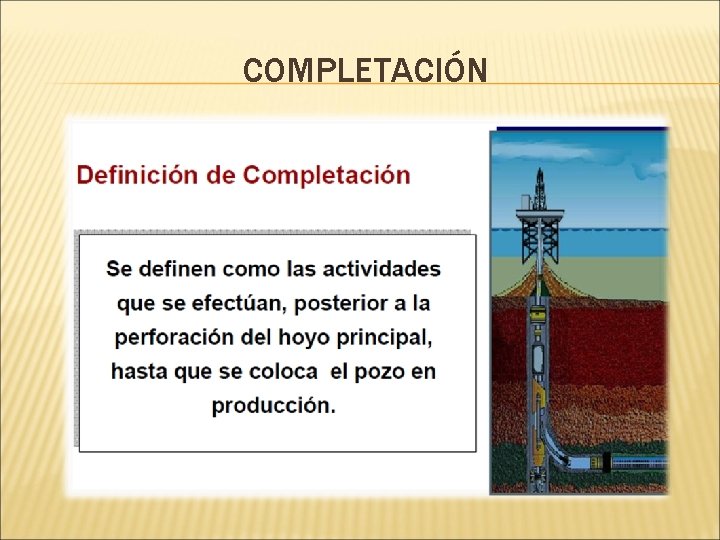 COMPLETACIÓN

Definición de Completación

Se definen como las actividades que se efectúan, posterior a la perforación del hoyo principal, hasta que se coloca el pozo en producción.